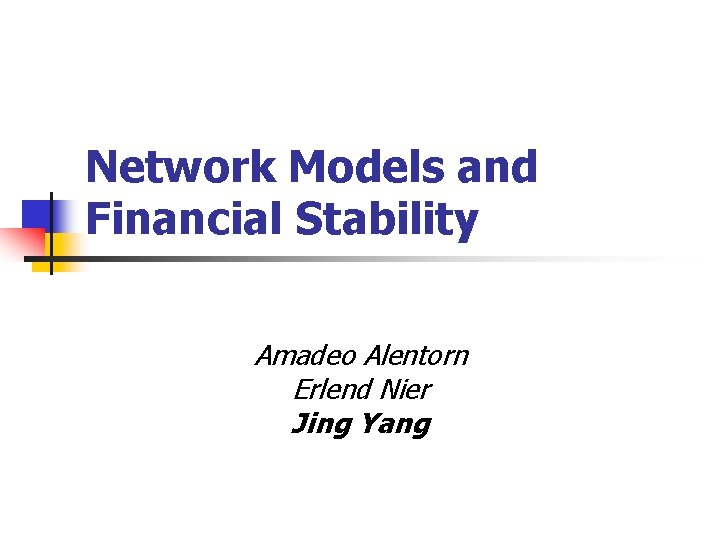 Network Models and Financial Stability

Amadeo Alentorn
Erlend Nier
Jing Yang